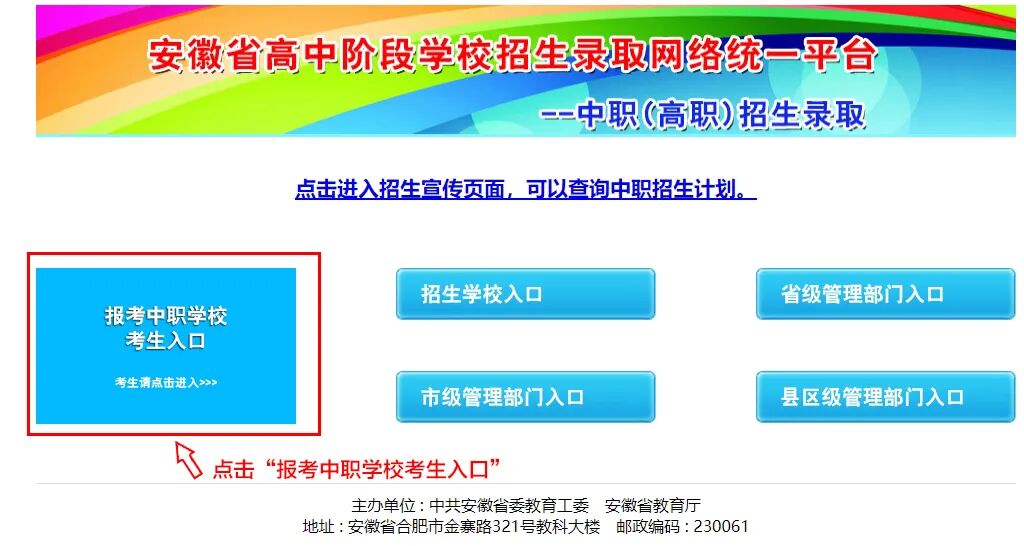 安徽省高中阶段学校招生录取网络统一平台

--中职(高职)招生录取

点击进入招生宣传页面，可以查询中职招生计划。

报考中职学校
考生入口

考生请点击进入>>>

招生学校入口

省级管理部门入口

市级管理部门入口

县区级管理部门入口

点击“报考中职学校考生入口”

主办单位：中共安徽省委教育工委　安徽省教育厅
地址：安徽省合肥市金寨路321号教科大楼　邮政编码：230061